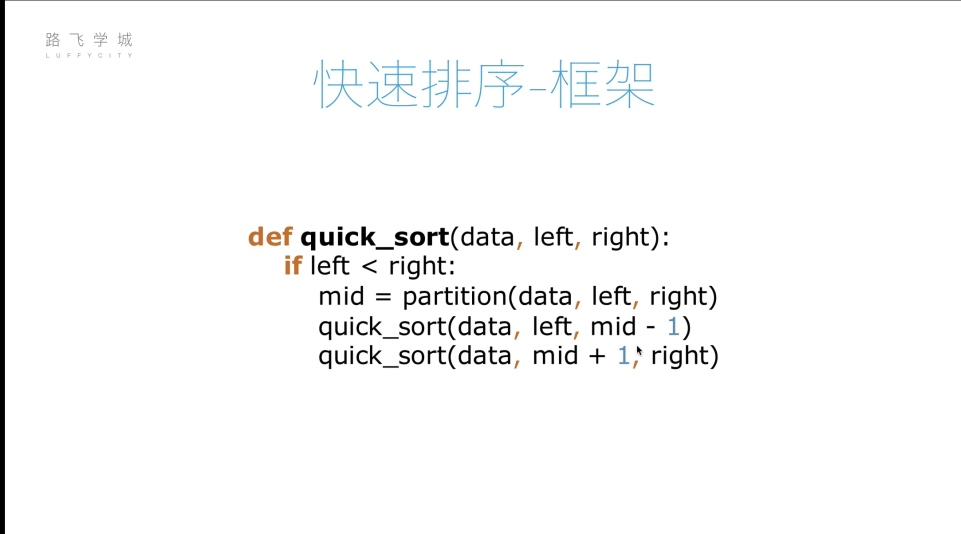 路飞学城
LUFFYCITY

快速排序-框架

def quick_sort(data, left, right):
    if left < right:
        mid = partition(data, left, right)
        quick_sort(data, left, mid - 1)
        quick_sort(data, mid + 1, right)